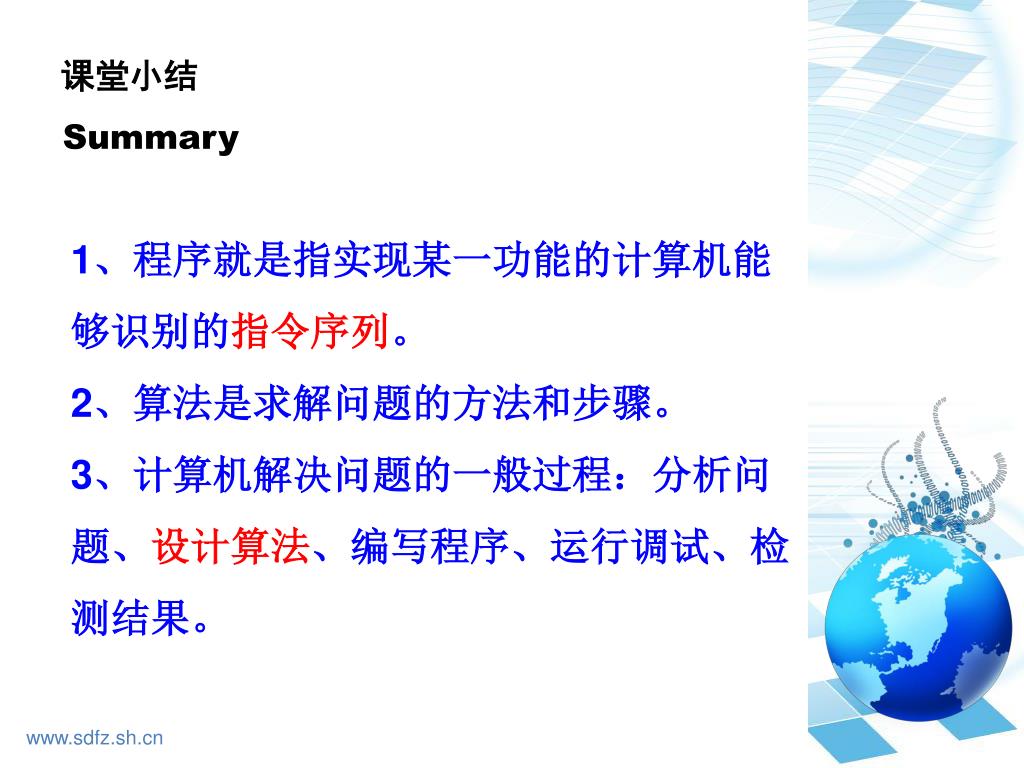 课堂小结
Summary

1、程序就是指实现某一功能的计算机能够识别的指令序列。

2、算法是求解问题的方法和步骤。

3、计算机解决问题的一般过程：分析问题、设计算法、编写程序、运行调试、检测结果。

www.sdfz.sh.cn